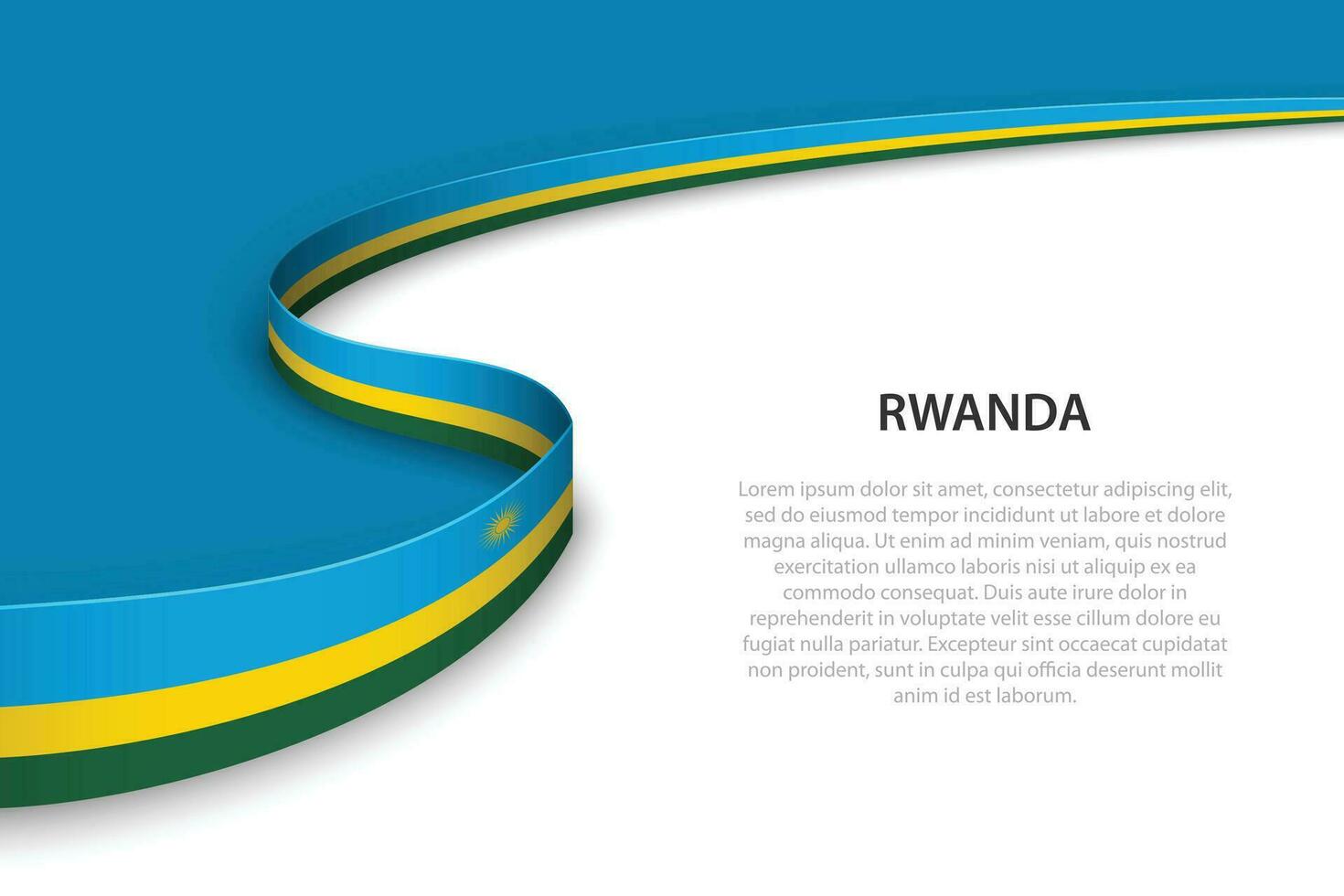 RWANDA

Lorem ipsum dolor sit amet, consectetur adipiscing elit, sed do eiusmod tempor incididunt ut labore et dolore magna aliqua. Ut enim ad minim veniam, quis nostrud exercitation ullamco laboris nisi ut aliquip ex ea commodo consequat. Duis aute irure dolor in reprehenderit in voluptate velit esse cillum dolore eu fugiat nulla pariatur. Excepteur sint occaecat cupidatat non proident, sunt in culpa qui officia deserunt mollit anim id est laborum.